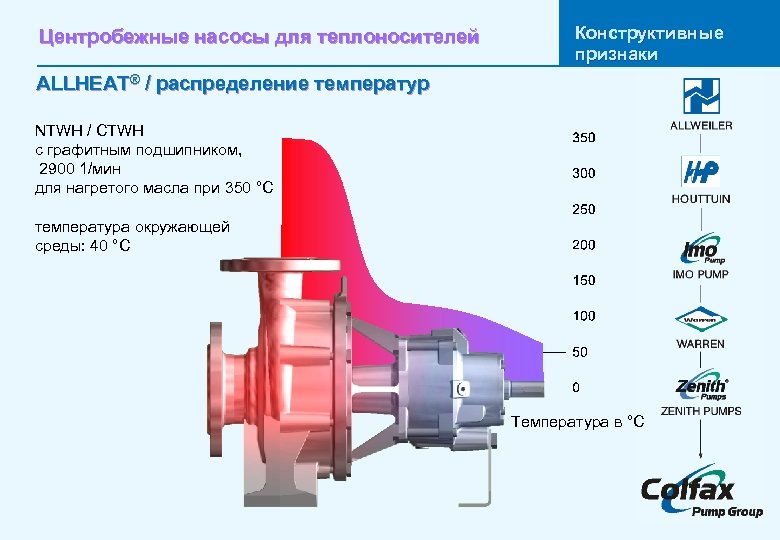 Центробежные насосы для теплоносителей

Конструктивные признаки

ALLHEAT® / распределение температур

NTWH / CTWH
с графитным подшипником,
2900 1/мин
для нагретого масла при 350 °C

температура окружающей среды: 40 °C

350
300
250
200
150
100
50
0

Температура в °C

ALLWEILER

HP
HOUTTUIN

Imo Pump
IMO PUMP

Warren
WARREN

Zenith Pumps
ZENITH PUMPS

Colfax
Pump Group